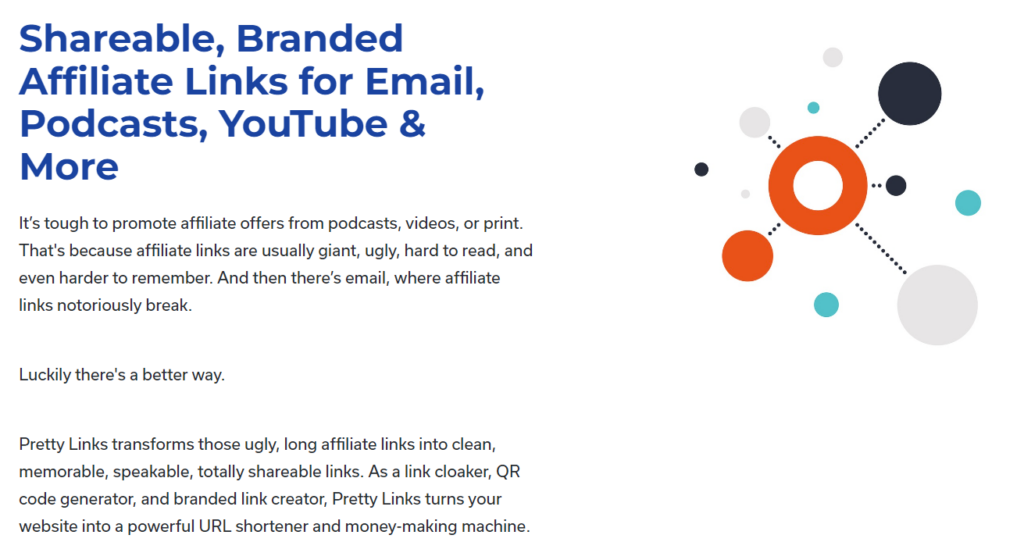 Shareable, Branded Affiliate Links for Email, Podcasts, YouTube & More

It's tough to promote affiliate offers from podcasts, videos, or print. That's because affiliate links are usually giant, ugly, hard to read, and even harder to remember. And then there's email, where affiliate links notoriously break.

Luckily there's a better way.

Pretty Links transforms those ugly, long affiliate links into clean, memorable, speakable, totally shareable links. As a link cloaker, QR code generator, and branded link creator, Pretty Links turns your website into a powerful URL shortener and money-making machine.